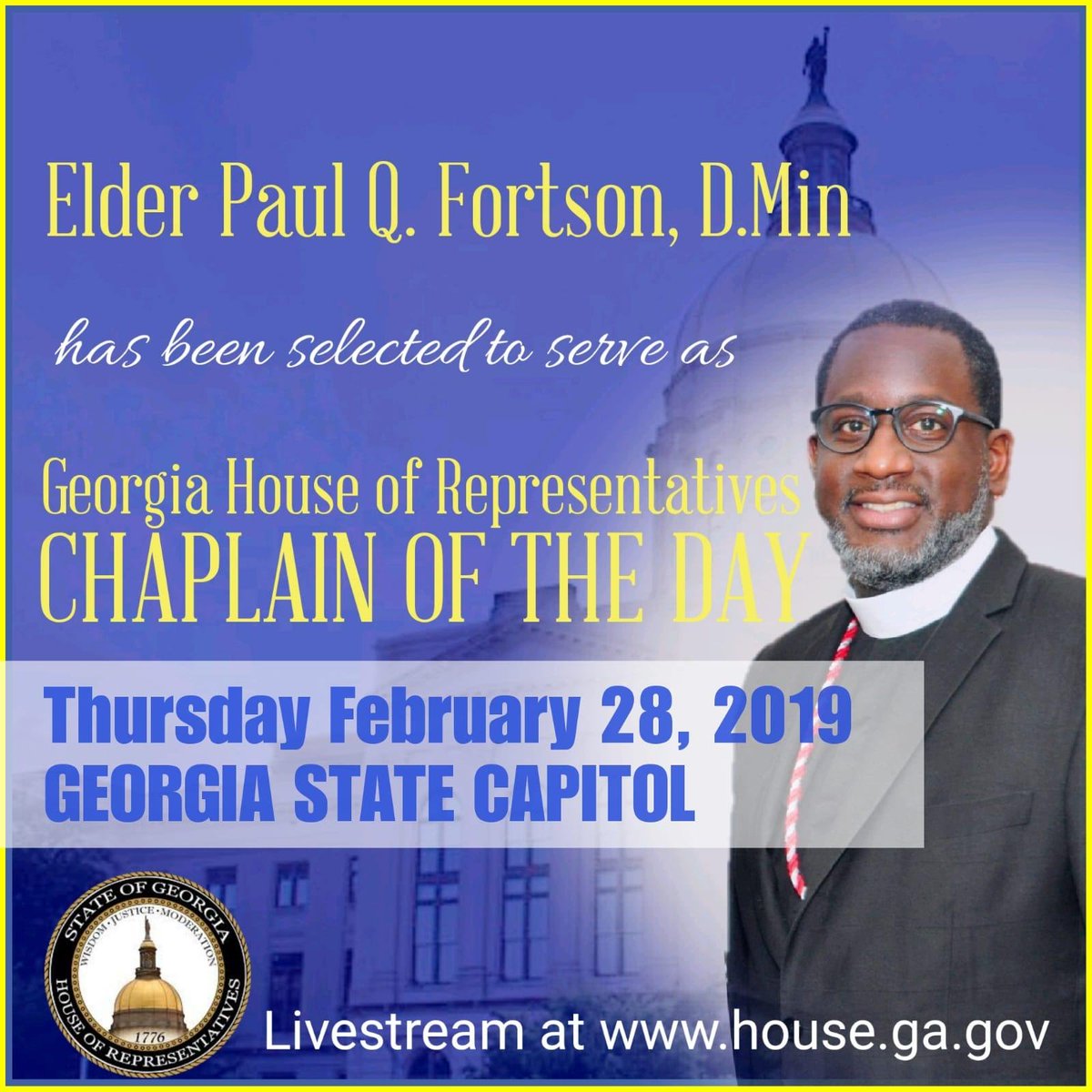 Elder Paul Q. Fortson, D.Min

has been selected to serve as

Georgia House of Representatives
CHAPLAIN OF THE DAY

Thursday February 28, 2019
GEORGIA STATE CAPITOL

STATE OF GEORGIA
WISDOM · JUSTICE · MODERATION
1776
HOUSE OF REPRESENTATIVES

Livestream at www.house.ga.gov